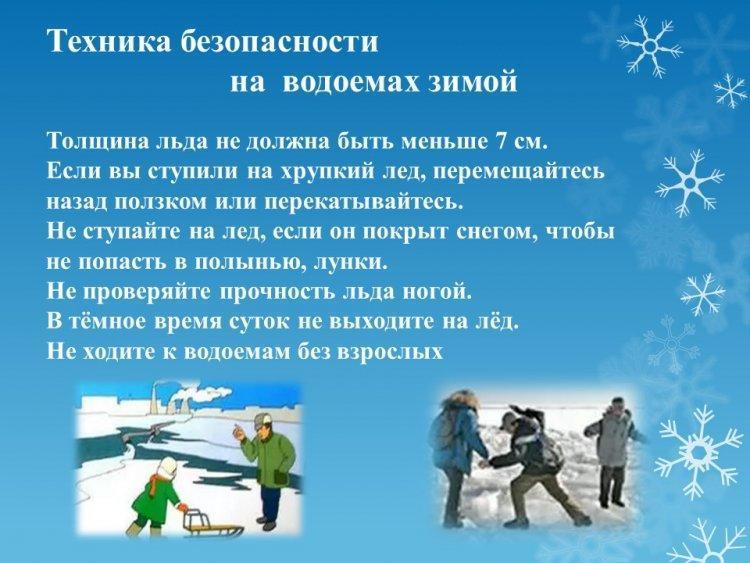 Техника безопасности на водоемах зимой

Толщина льда не должна быть меньше 7 см.
Если вы ступили на хрупкий лед, перемещайтесь назад ползком или перекатывайтесь.
Не ступайте на лед, если он покрыт снегом, чтобы не попасть в полынью, лунки.
Не проверяйте прочность льда ногой.
В тёмное время суток не выходите на лёд.
Не ходите к водоемам без взрослых